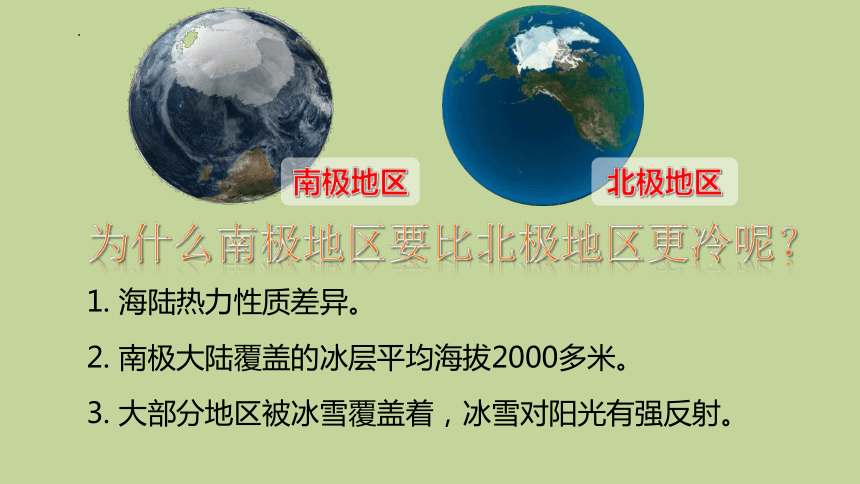 南极地区

北极地区

为什么南极地区要比北极地区更冷呢？

1. 海陆热力性质差异。

2. 南极大陆覆盖的冰层平均海拔2000多米。

3. 大部分地区被冰雪覆盖着，冰雪对阳光有强反射。